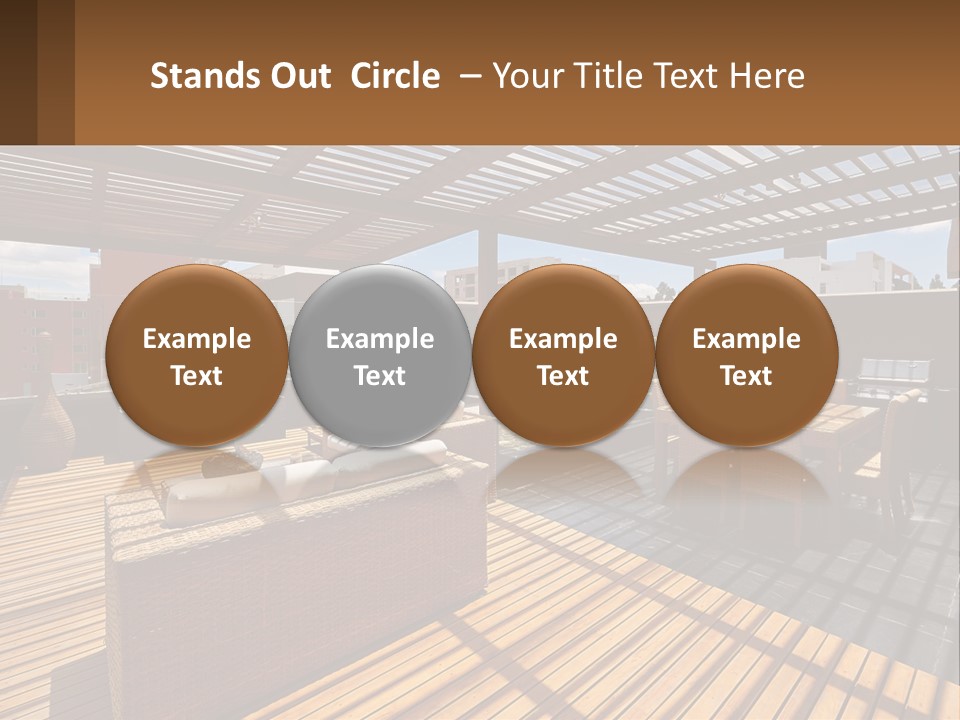 Stands Out Circle – Your Title Text Here

Example Text

Example Text

Example Text

Example Text